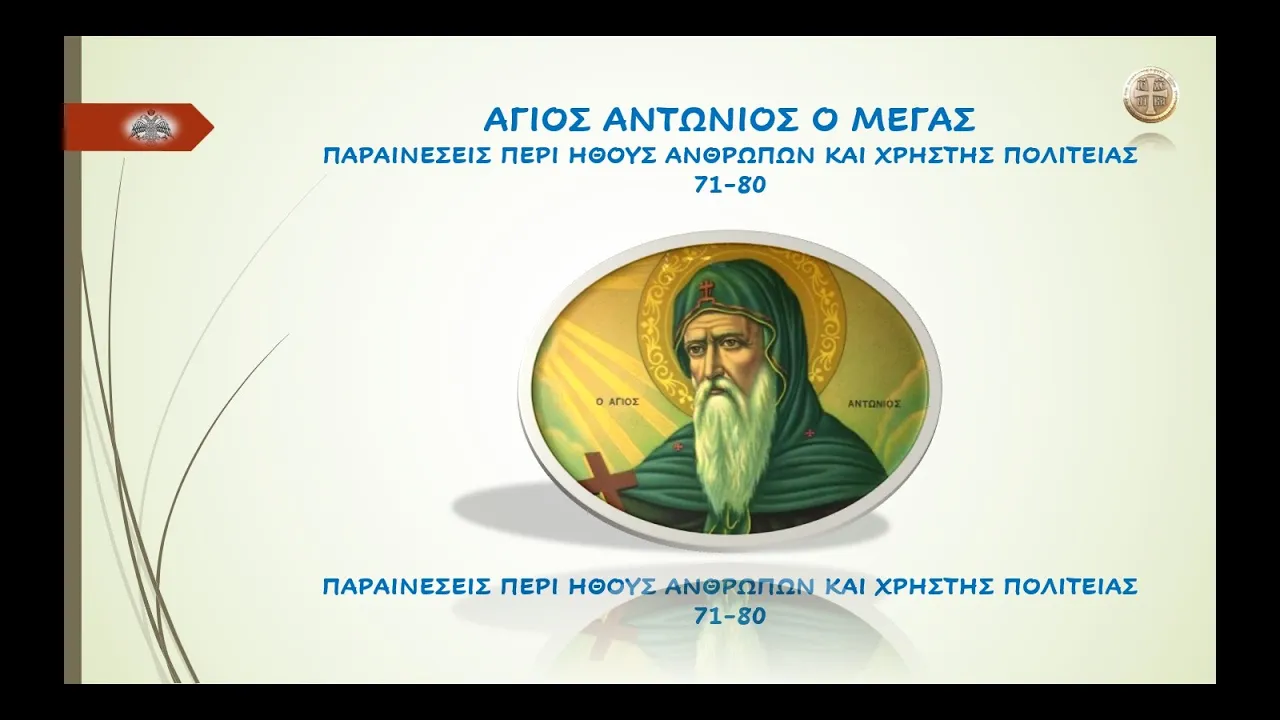 ΑΓΙΟΣ ΑΝΤΩΝΙΟΣ Ο ΜΕΓΑΣ
ΠΑΡΑΙΝΕΣΕΙΣ ΠΕΡΙ ΗΘΟΥΣ ΑΝΘΡΩΠΩΝ ΚΑΙ ΧΡΗΣΤΗΣ ΠΟΛΙΤΕΙΑΣ
71-80

Ο ΑΓΙΟΣ ΑΝΤΩΝΙΟΣ

ΠΑΡΑΙΝΕΣΕΙΣ ΠΕΡΙ ΗΘΟΥΣ ΑΝΘΡΩΠΩΝ ΚΑΙ ΧΡΗΣΤΗΣ ΠΟΛΙΤΕΙΑΣ
71-80